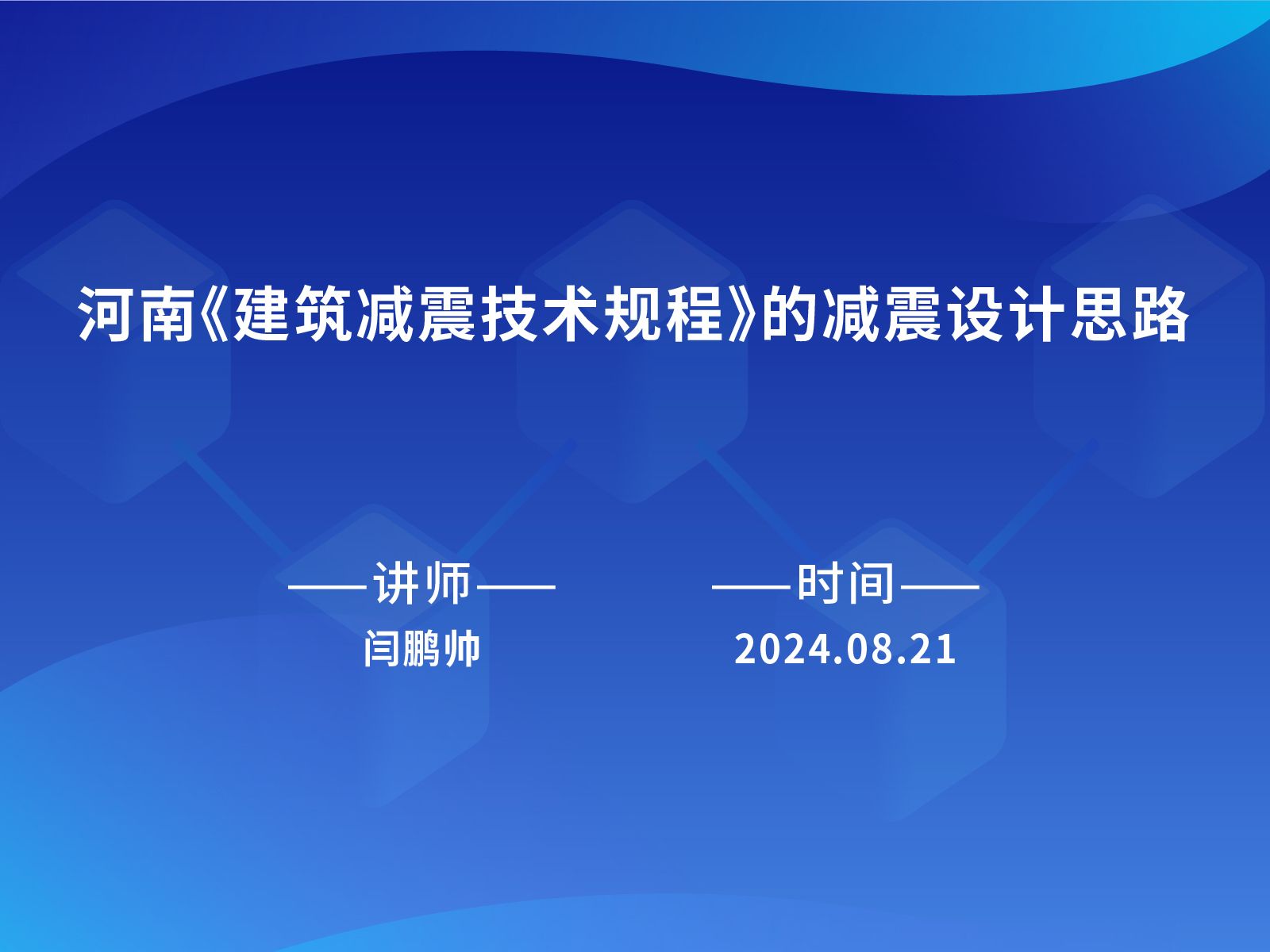 河南《建筑减震技术规程》的减震设计思路

——讲师——
闫鹏帅

——时间——
2024.08.21